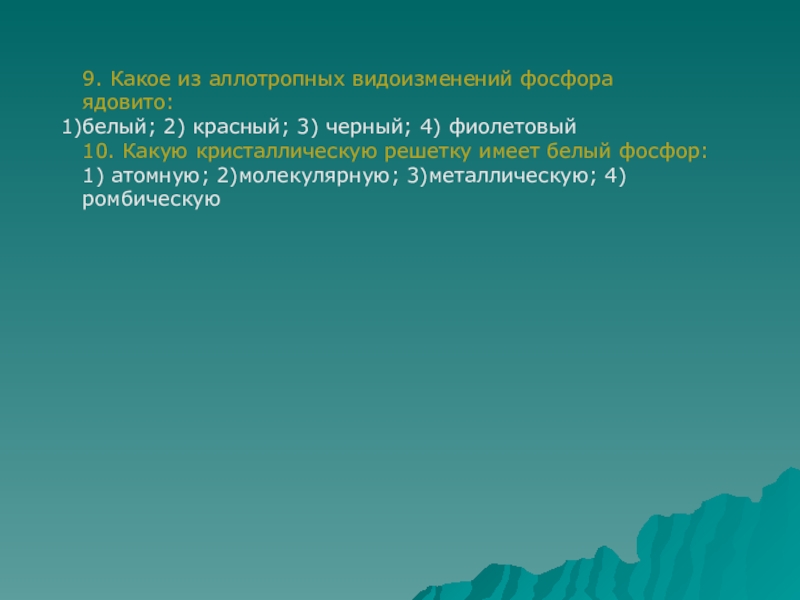 9. Какое из аллотропных видоизменений фосфора ядовито:
1)белый; 2) красный; 3) черный; 4) фиолетовый
10. Какую кристаллическую решетку имеет белый фосфор:
1) атомную; 2)молекулярную; 3)металлическую; 4) ромбическую